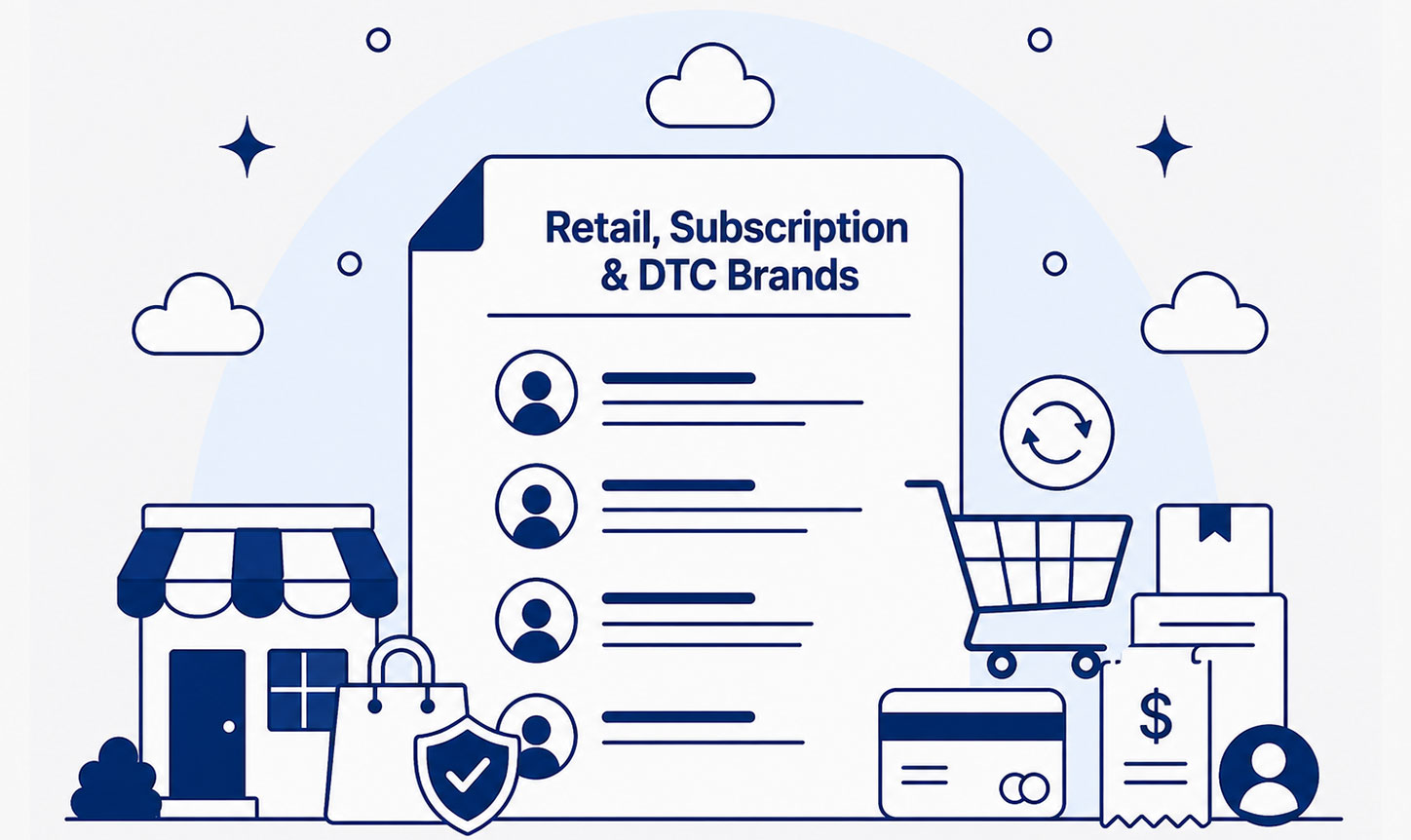 Retail, Subscription & DTC Brands

$